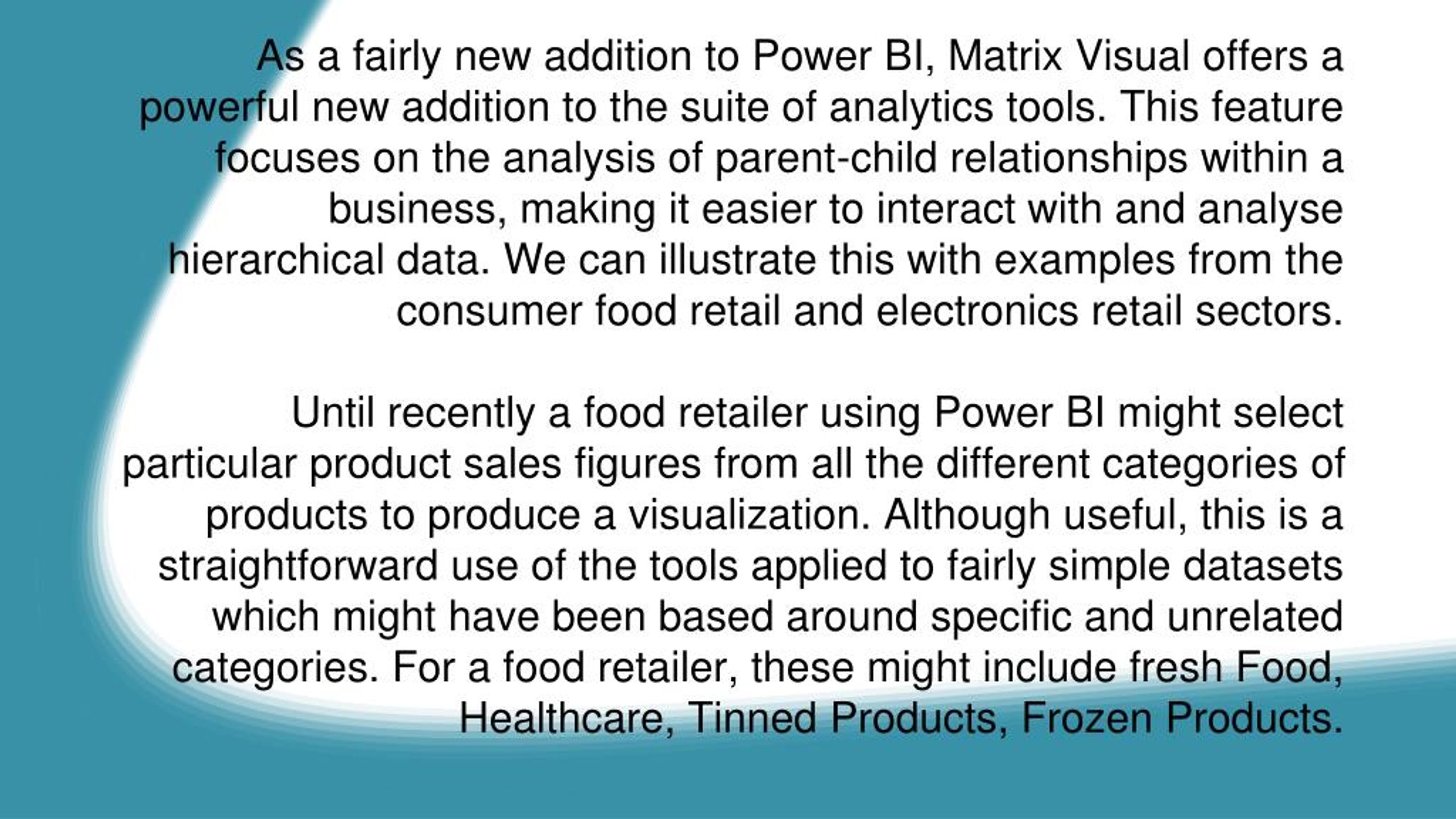 As a fairly new addition to Power BI, Matrix Visual offers a powerful new addition to the suite of analytics tools. This feature focuses on the analysis of parent-child relationships within a business, making it easier to interact with and analyse hierarchical data. We can illustrate this with examples from the consumer food retail and electronics retail sectors.

Until recently a food retailer using Power BI might select particular product sales figures from all the different categories of products to produce a visualization. Although useful, this is a straightforward use of the tools applied to fairly simple datasets which might have been based around specific and unrelated categories. For a food retailer, these might include fresh Food, Healthcare, Tinned Products, Frozen Products.